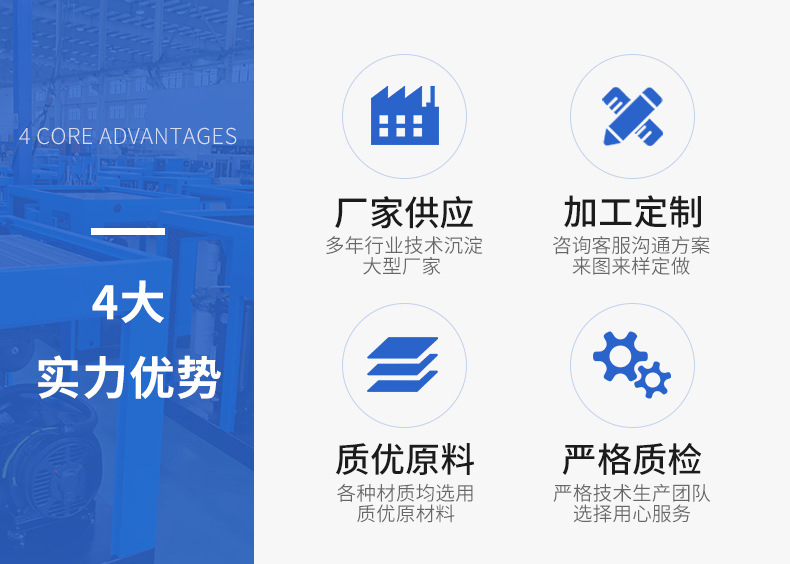 4 CORE ADVANTAGES

4大
实力优势

厂家供应
多年行业技术沉淀
大型厂家

加工定制
咨询客服沟通方案
来图来样定做

质优原料
各种材质均选用
质优原材料

严格质检
严格技术生产团队
选择用心服务